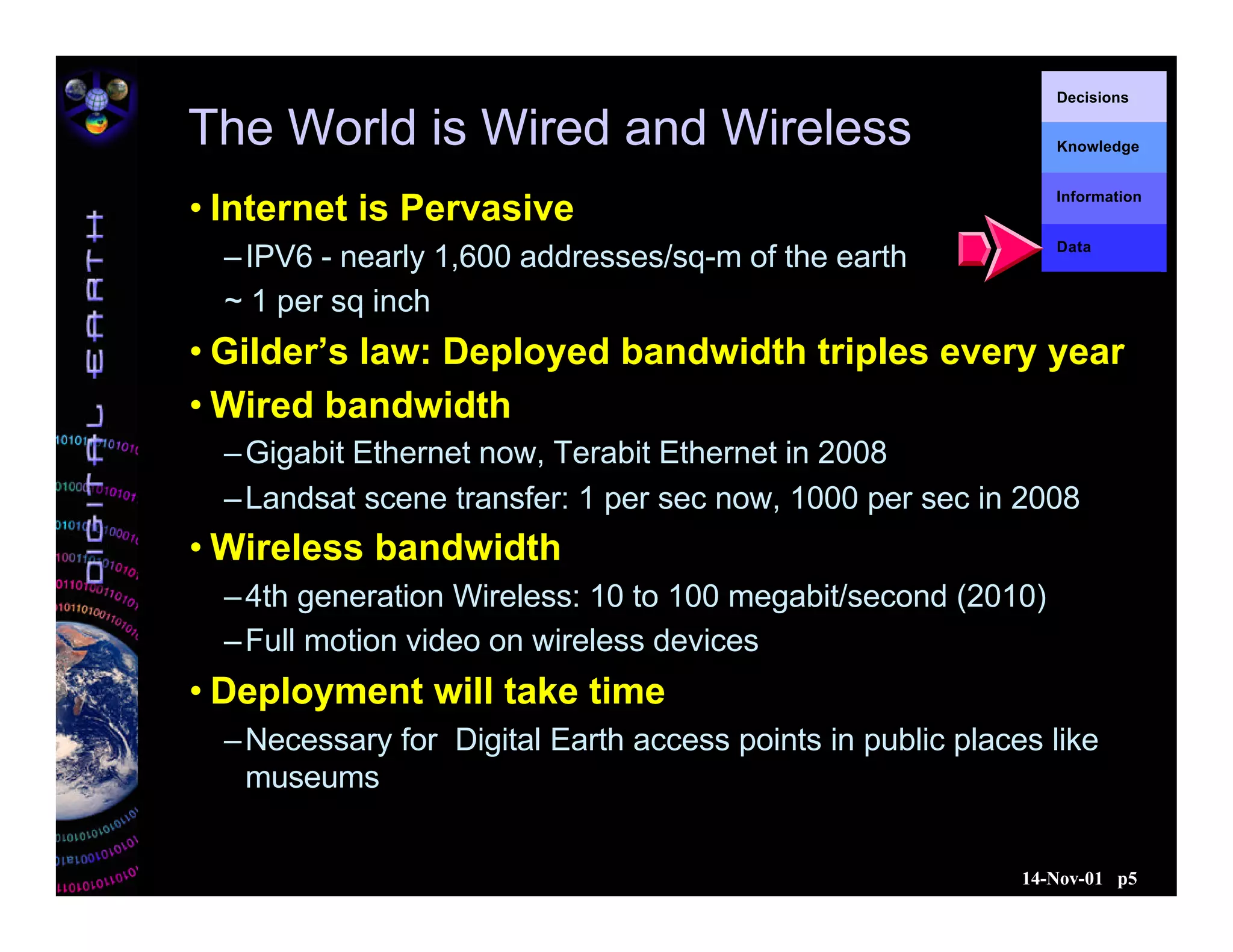 DIGITAL EARTH

The World is Wired and Wireless

Decisions

Knowledge

Information

Data

• Internet is Pervasive

– IPV6 - nearly 1,600 addresses/sq-m of the earth ~ 1 per sq inch

• Gilder's law: Deployed bandwidth triples every year

• Wired bandwidth

– Gigabit Ethernet now, Terabit Ethernet in 2008

– Landsat scene transfer: 1 per sec now, 1000 per sec in 2008

• Wireless bandwidth

– 4th generation Wireless: 10 to 100 megabit/second (2010)

– Full motion video on wireless devices

• Deployment will take time

– Necessary for Digital Earth access points in public places like museums

14-Nov-01 p5